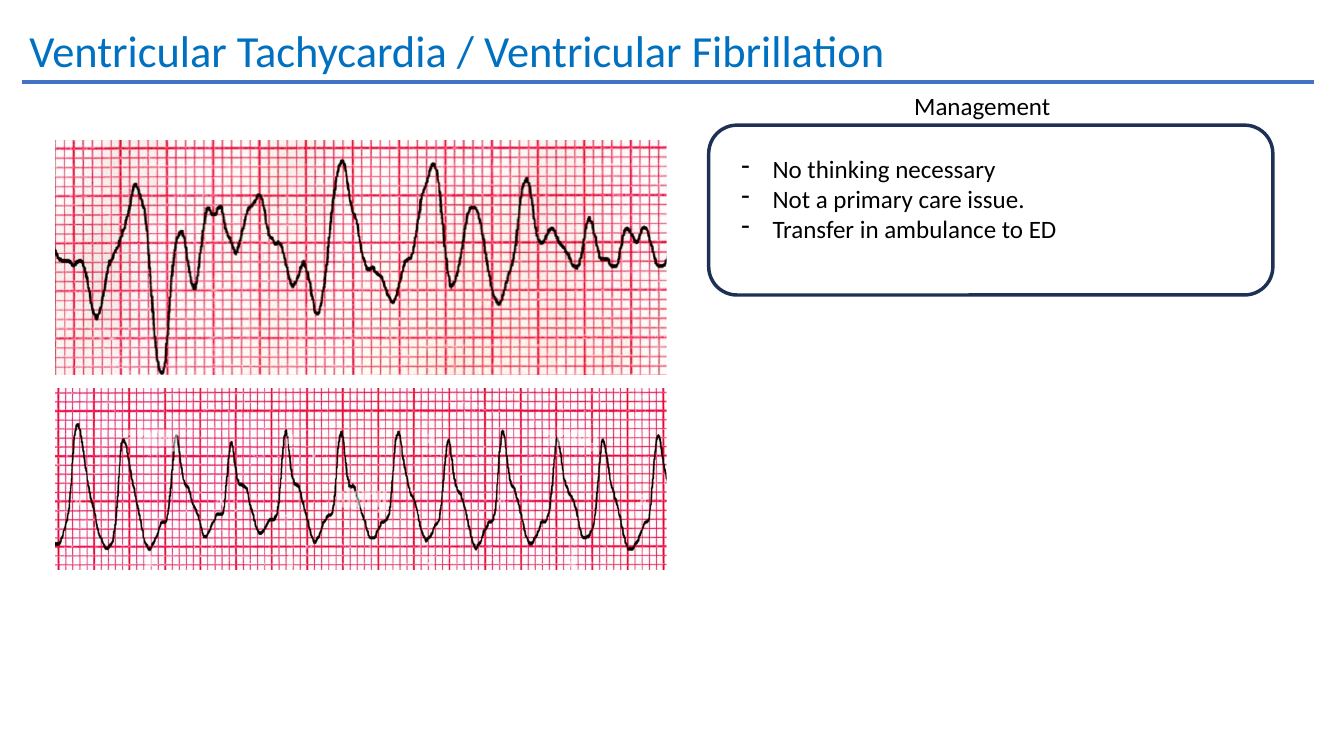 Ventricular Tachycardia / Ventricular Fibrillation

Management

- No thinking necessary
- Not a primary care issue.
- Transfer in ambulance to ED